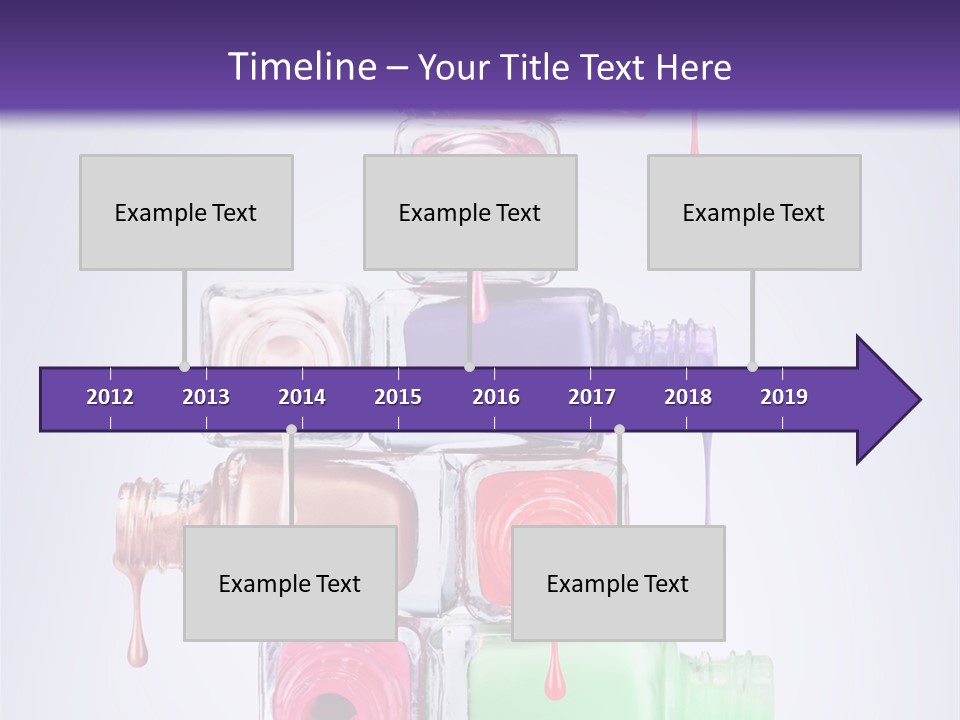 Timeline – Your Title Text Here

Example Text

Example Text

Example Text

2012 2013 2014 2015 2016 2017 2018 2019

Example Text

Example Text